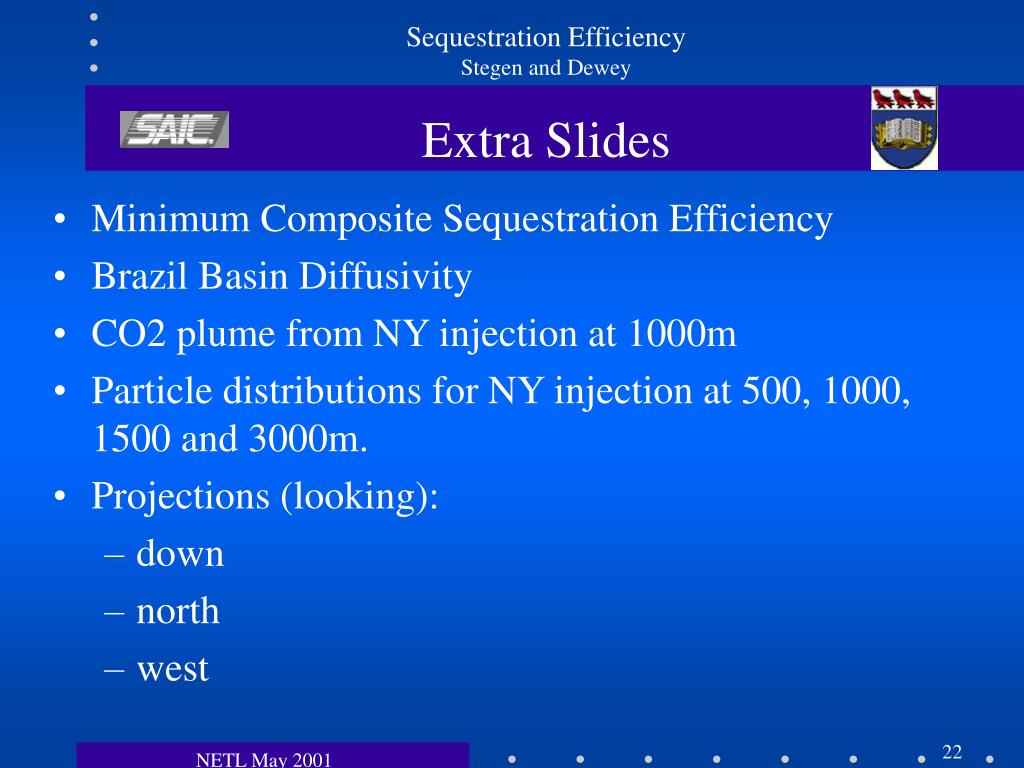 Sequestration Efficiency
Stegen and Dewey

SAIC

Extra Slides

• Minimum Composite Sequestration Efficiency
• Brazil Basin Diffusivity
• CO2 plume from NY injection at 1000m
• Particle distributions for NY injection at 500, 1000, 1500 and 3000m.
• Projections (looking):
– down
– north
– west

NETL May 2001

22